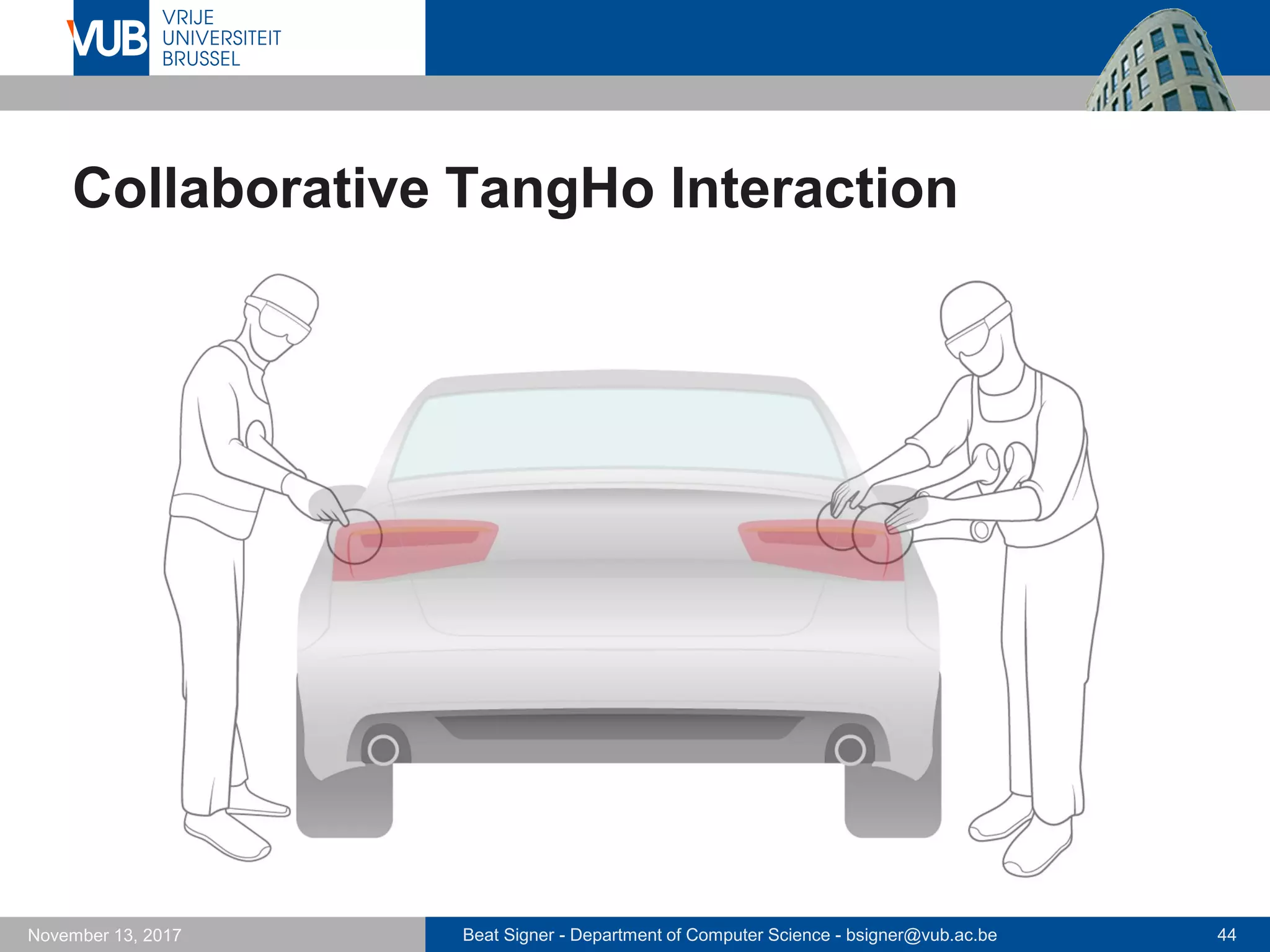 VUB VRIJE UNIVERSITEIT BRUSSEL

Collaborative TangHo Interaction

November 13, 2017

Beat Signer - Department of Computer Science - bsigner@vub.ac.be

44